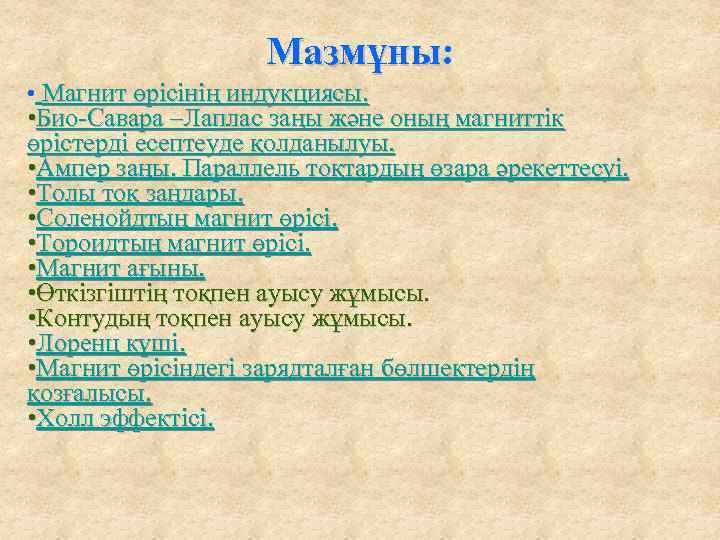 Мазмұны:

• Магнит өрісінің индукциясы.
•Био-Савара –Лаплас заңы және оның магниттік өрістерді есептеуде қолданылуы.
•Ампер заңы. Параллель тоқтардың өзара әрекеттесуі.
•Толы тоқ заңдары.
•Соленойдтың магнит өрісі.
•Тороидтың магнит өрісі.
•Магнит ағыны.
•Өткізгіштің тоқпен ауысу жұмысы.
•Контудың тоқпен ауысу жұмысы.
•Лоренц күші.
•Магнит өрісіндегі зарядталған бөлшектердің қозғалысы.
•Холл эффектісі.